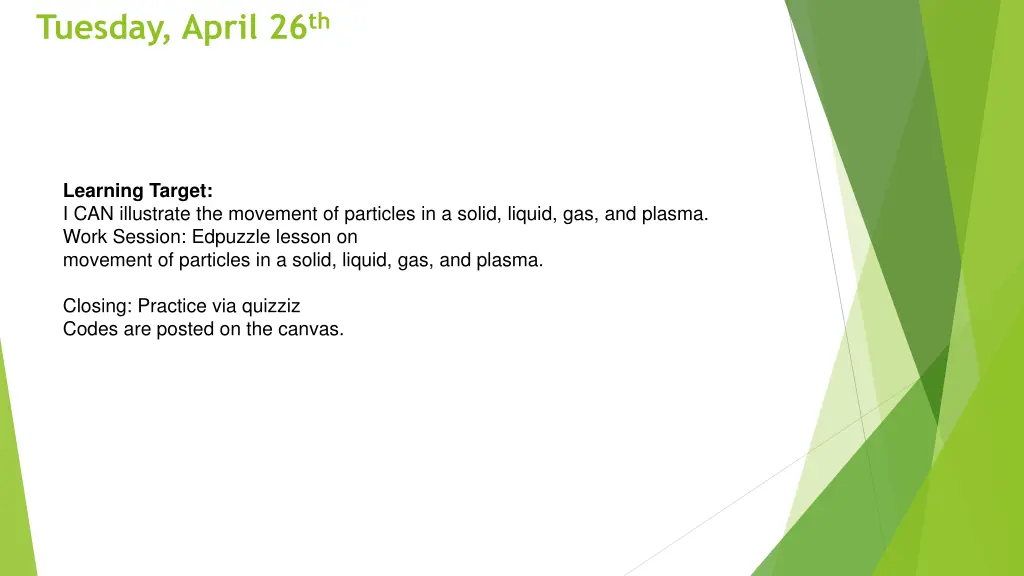 Tuesday, April 26th

Learning Target:
I CAN illustrate the movement of particles in a solid, liquid, gas, and plasma.
Work Session: Edpuzzle lesson on
movement of particles in a solid, liquid, gas, and plasma.

Closing: Practice via quizziz
Codes are posted on the canvas.